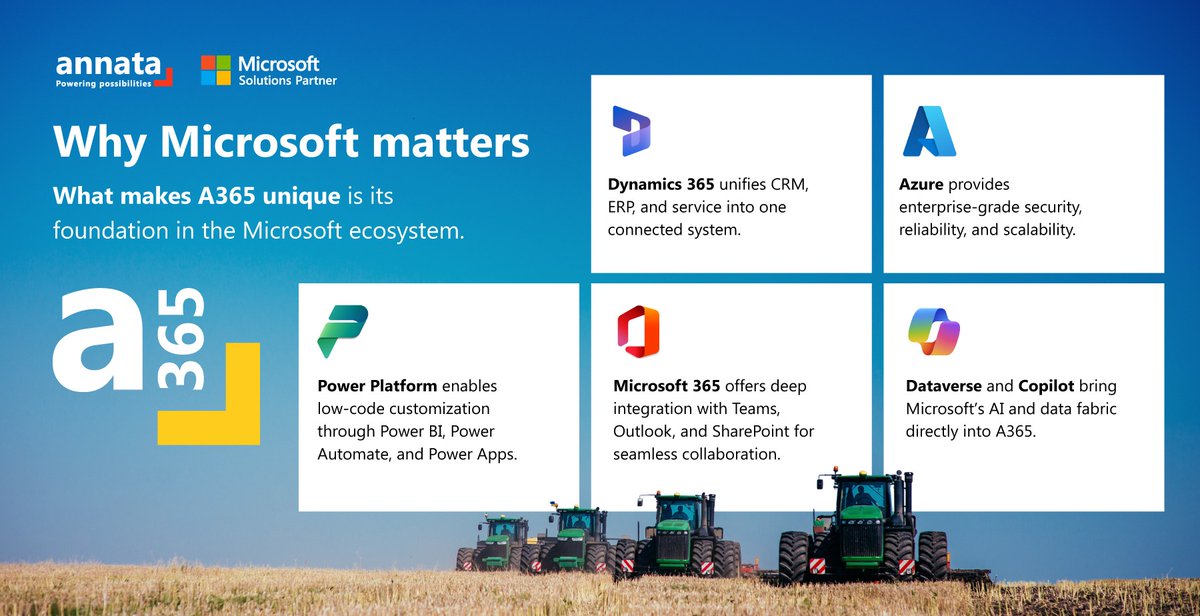 annata
Powering possibilities

Microsoft
Solutions Partner

Why Microsoft matters

What makes A365 unique is its foundation in the Microsoft ecosystem.

a 365

Dynamics 365 unifies CRM, ERP, and service into one connected system.

Azure provides enterprise-grade security, reliability, and scalability.

Power Platform enables low-code customization through Power BI, Power Automate, and Power Apps.

Microsoft 365 offers deep integration with Teams, Outlook, and SharePoint for seamless collaboration.

Dataverse and Copilot bring Microsoft's AI and data fabric directly into A365.